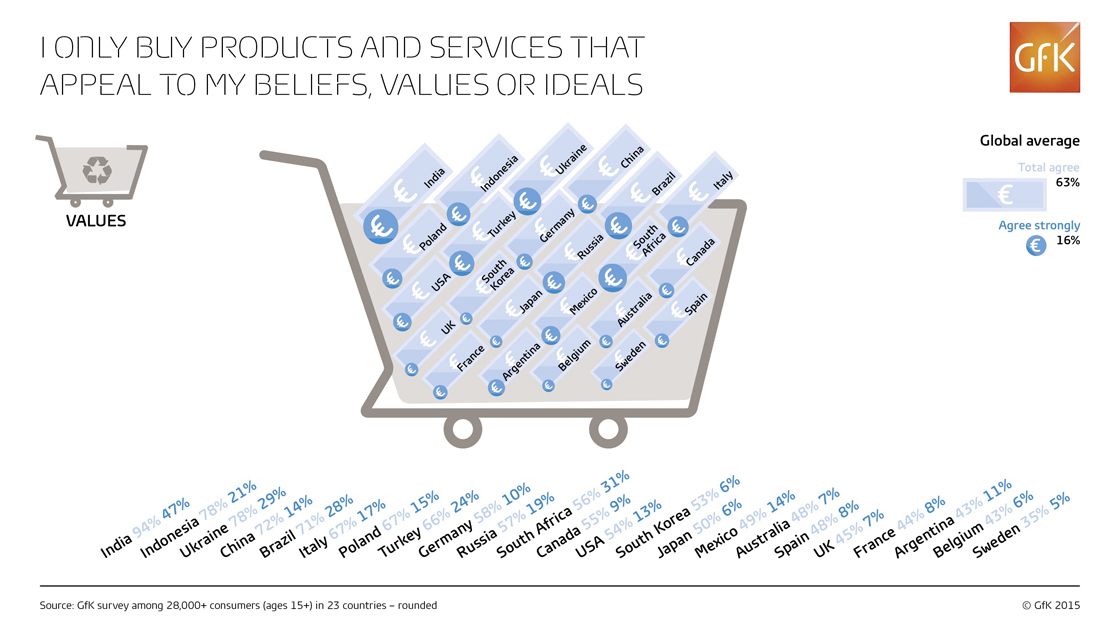 I ONLY BUY PRODUCTS AND SERVICES THAT APPEAL TO MY BELIEFS, VALUES OR IDEALS

GfK

VALUES

Global average
Total agree
63%
Agree strongly
16%

India
Indonesia
Ukraine
China
Poland
Turkey
Germany
Brazil
Italy
USA
South Korea
Russia
South Africa
Canada
UK
Japan
Mexico
Australia
Spain
France
Argentina
Belgium
Sweden

India 94% 47%
Indonesia 78% 21%
Ukraine 78% 29%
China 72% 14%
Brazil 71% 28%
Italy 67% 17%
Poland 67% 15%
Turkey 66% 24%
Germany 58% 10%
Russia 57% 19%
South Africa 56% 31%
Canada 55% 9%
USA 54% 13%
South Korea 53% 6%
Japan 50% 6%
Mexico 49% 14%
Australia 48% 7%
Spain 48% 8%
UK 45% 7%
France 44% 8%
Argentina 43% 11%
Belgium 43% 6%
Sweden 35% 5%

Source: GfK survey among 28,000+ consumers (ages 15+) in 23 countries – rounded
© GfK 2015